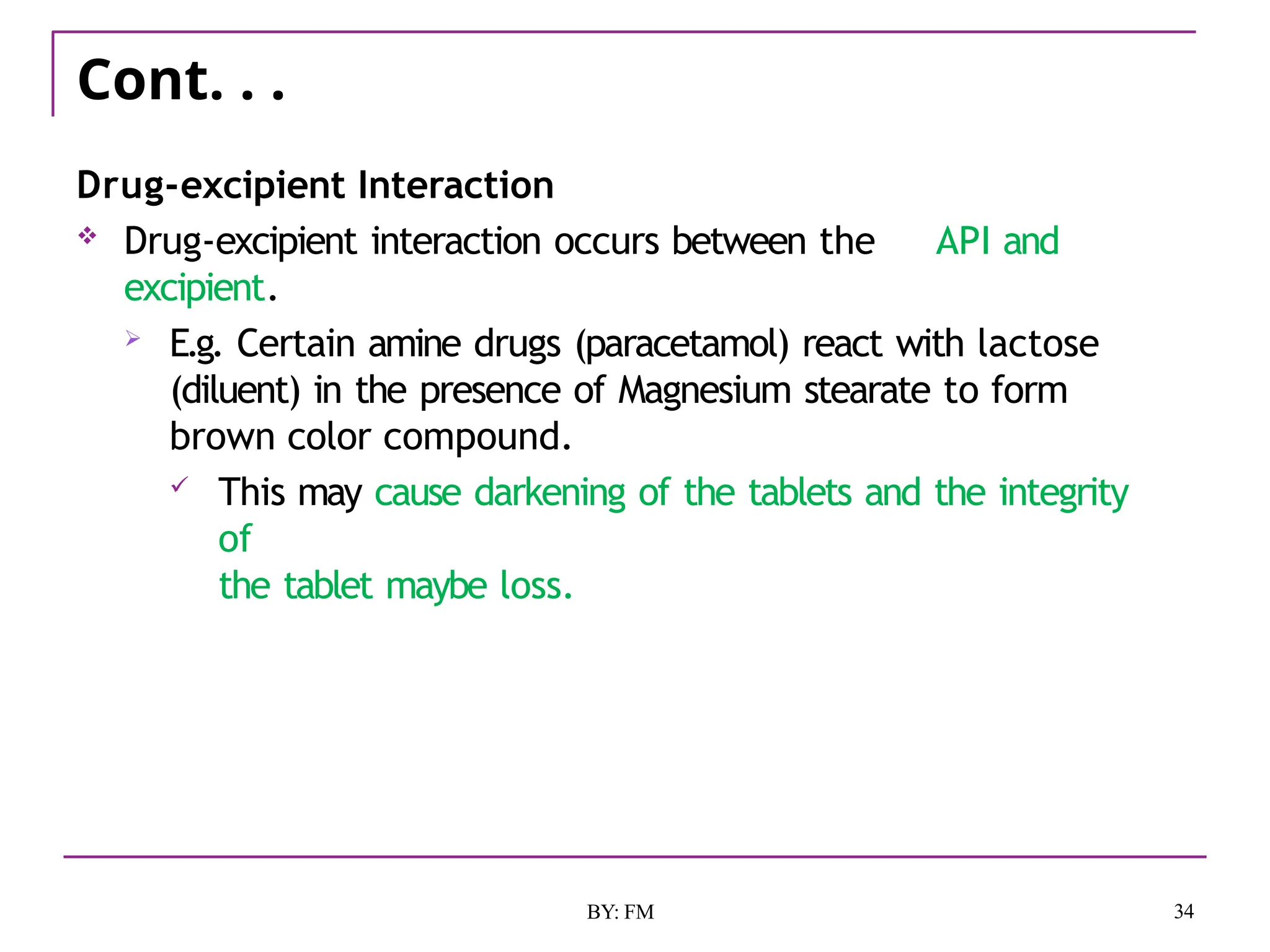 Cont. . .

Drug-excipient Interaction

❖ Drug-excipient interaction occurs between the API and excipient.

➢ E.g. Certain amine drugs (paracetamol) react with lactose (diluent) in the presence of Magnesium stearate to form brown color compound.

✓ This may cause darkening of the tablets and the integrity of the tablet maybe loss.

BY: FM

34